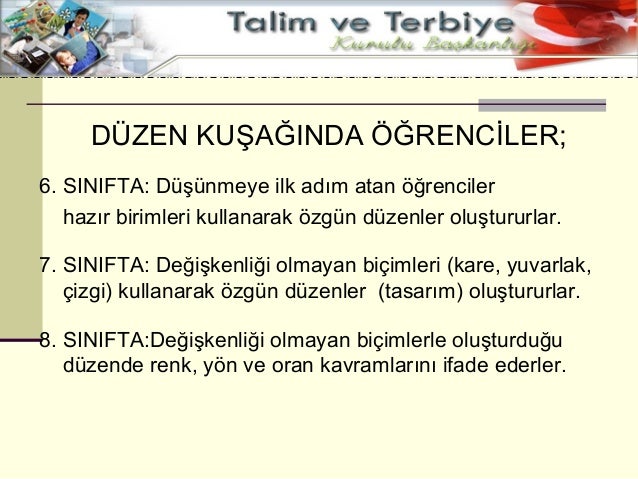 Talim ve Terbiye
Kurulu Başkanlığı

DÜZEN KUŞAĞINDA ÖĞRENCİLER;

6. SINIFTA: Düşünmeye ilk adım atan öğrenciler hazır birimleri kullanarak özgün düzenler oluştururlar.

7. SINIFTA: Değişkenliği olmayan biçimleri (kare, yuvarlak, çizgi) kullanarak özgün düzenler (tasarım) oluştururlar.

8. SINIFTA:Değişkenliği olmayan biçimlerle oluşturduğu düzende renk, yön ve oran kavramlarını ifade ederler.